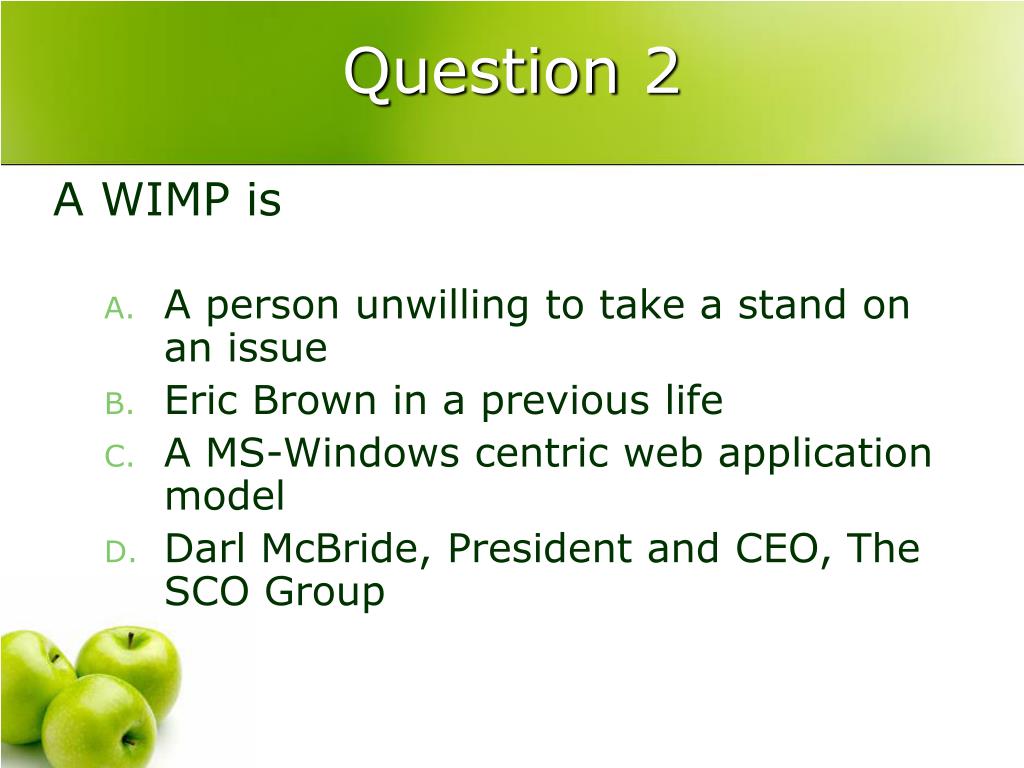 Question 2

A WIMP is

A. A person unwilling to take a stand on an issue
B. Eric Brown in a previous life
C. A MS-Windows centric web application model
D. Darl McBride, President and CEO, The SCO Group